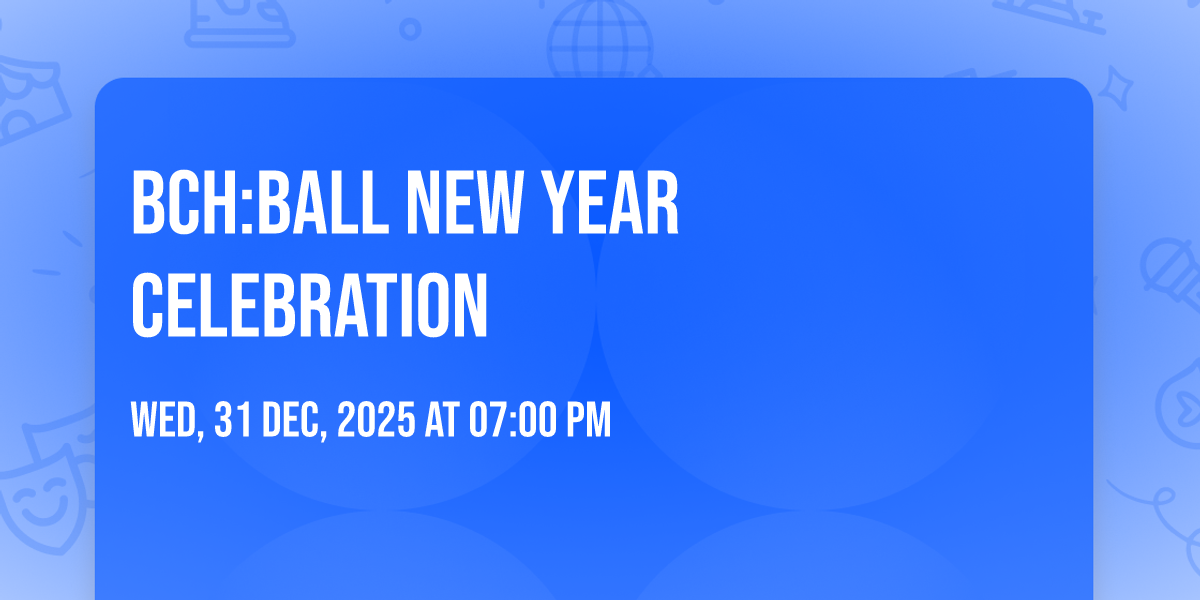 BCH:BALL NEW YEAR CELEBRATION

WED, 31 DEC, 2025 AT 07:00 PM